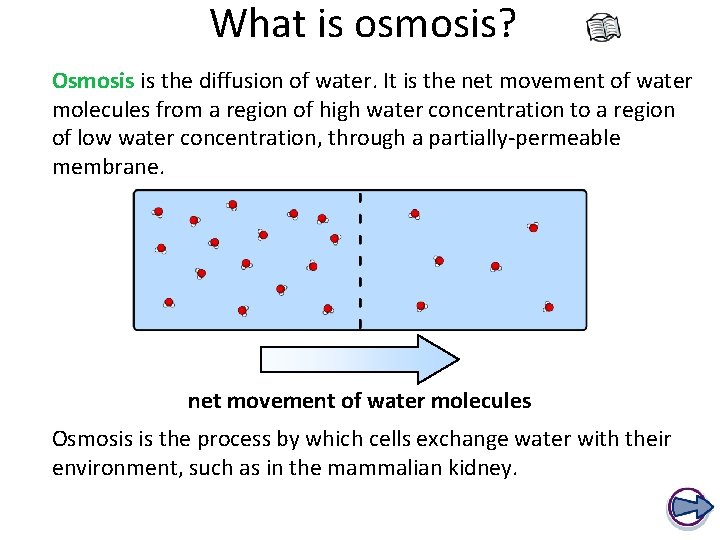 What is osmosis?

Osmosis is the diffusion of water. It is the net movement of water molecules from a region of high water concentration to a region of low water concentration, through a partially-permeable membrane.

net movement of water molecules

Osmosis is the process by which cells exchange water with their environment, such as in the mammalian kidney.